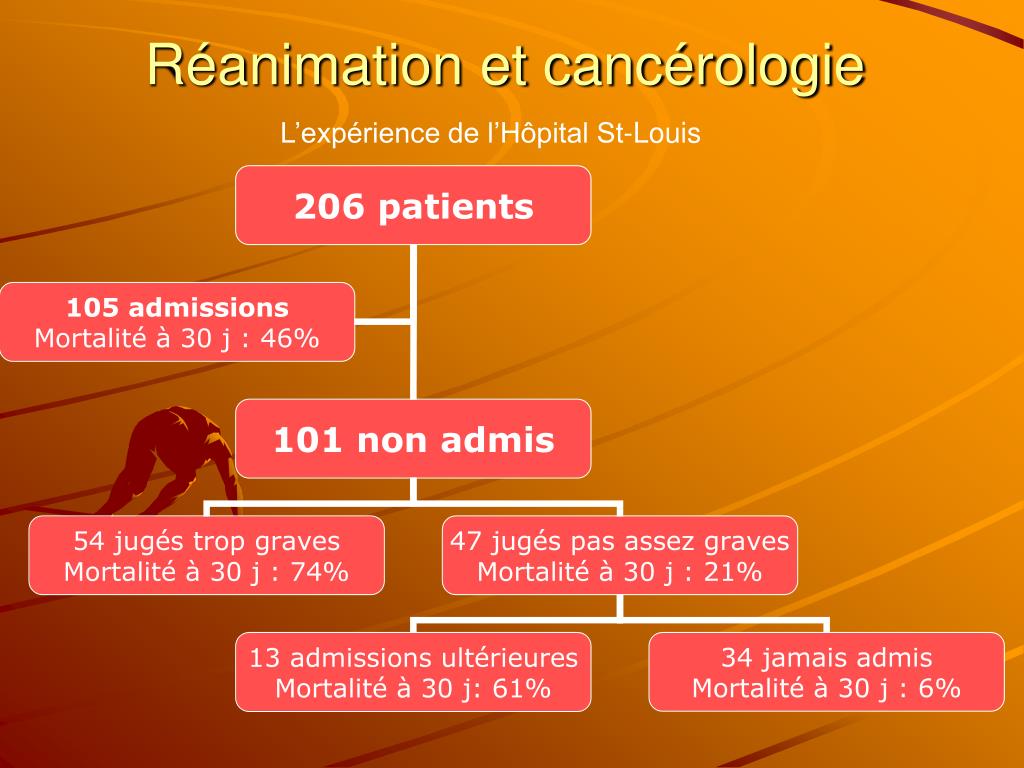 Réanimation et cancérologie

L’expérience de l’Hôpital St-Louis

206 patients

105 admissions
Mortalité à 30 j : 46%

101 non admis

54 jugés trop graves
Mortalité à 30 j : 74%

47 jugés pas assez graves
Mortalité à 30 j : 21%

13 admissions ultérieures
Mortalité à 30 j: 61%

34 jamais admis
Mortalité à 30 j : 6%